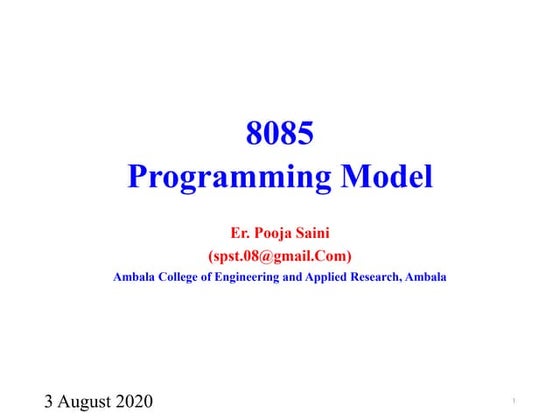 8085
Programming Model

Er. Pooja Saini
(spst.08@gmail.Com)
Ambala College of Engineering and Applied Research, Ambala

3 August 2020

1